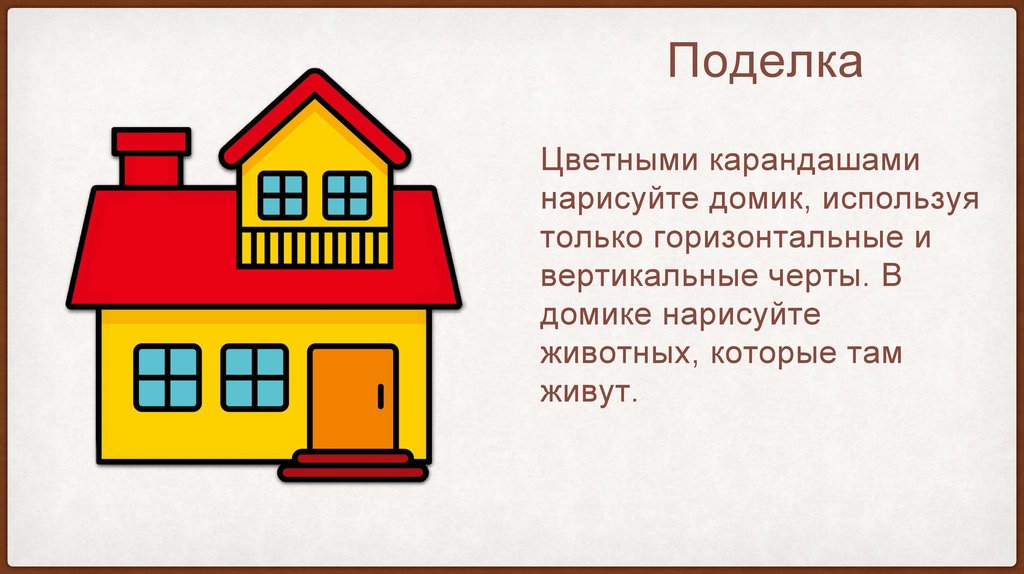 Поделка

Цветными карандашами нарисуйте домик, используя только горизонтальные и вертикальные черты. В домике нарисуйте животных, которые там живут.